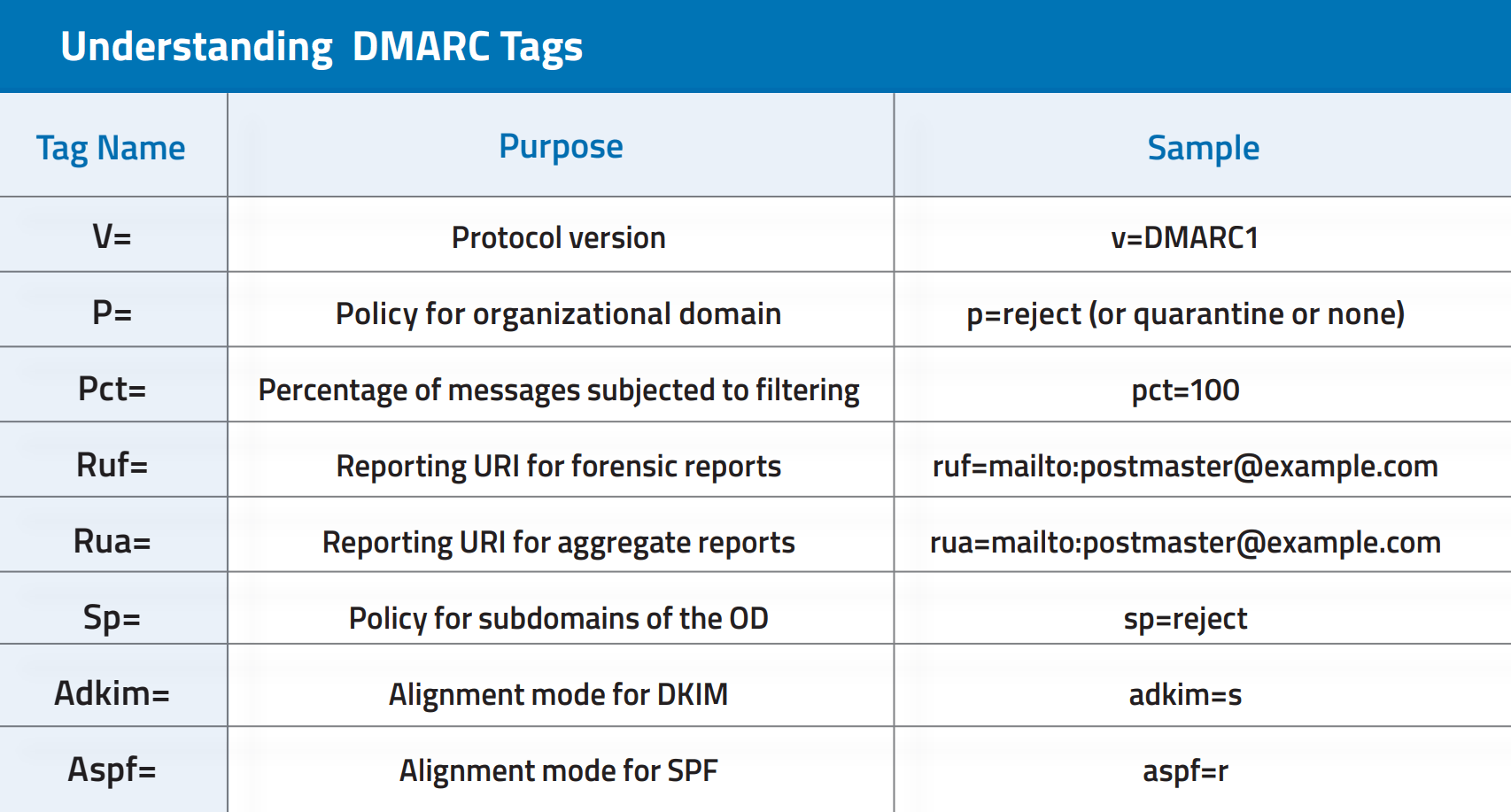 Understanding DMARC Tags

| Tag Name | Purpose | Sample |
|---|---|---|
| V= | Protocol version | v=DMARC1 |
| P= | Policy for organizational domain | p=reject (or quarantine or none) |
| Pct= | Percentage of messages subjected to filtering | pct=100 |
| Ruf= | Reporting URI for forensic reports | ruf=mailto:postmaster@example.com |
| Rua= | Reporting URI for aggregate reports | rua=mailto:postmaster@example.com |
| Sp= | Policy for subdomains of the OD | sp=reject |
| Adkim= | Alignment mode for DKIM | adkim=s |
| Aspf= | Alignment mode for SPF | aspf=r |